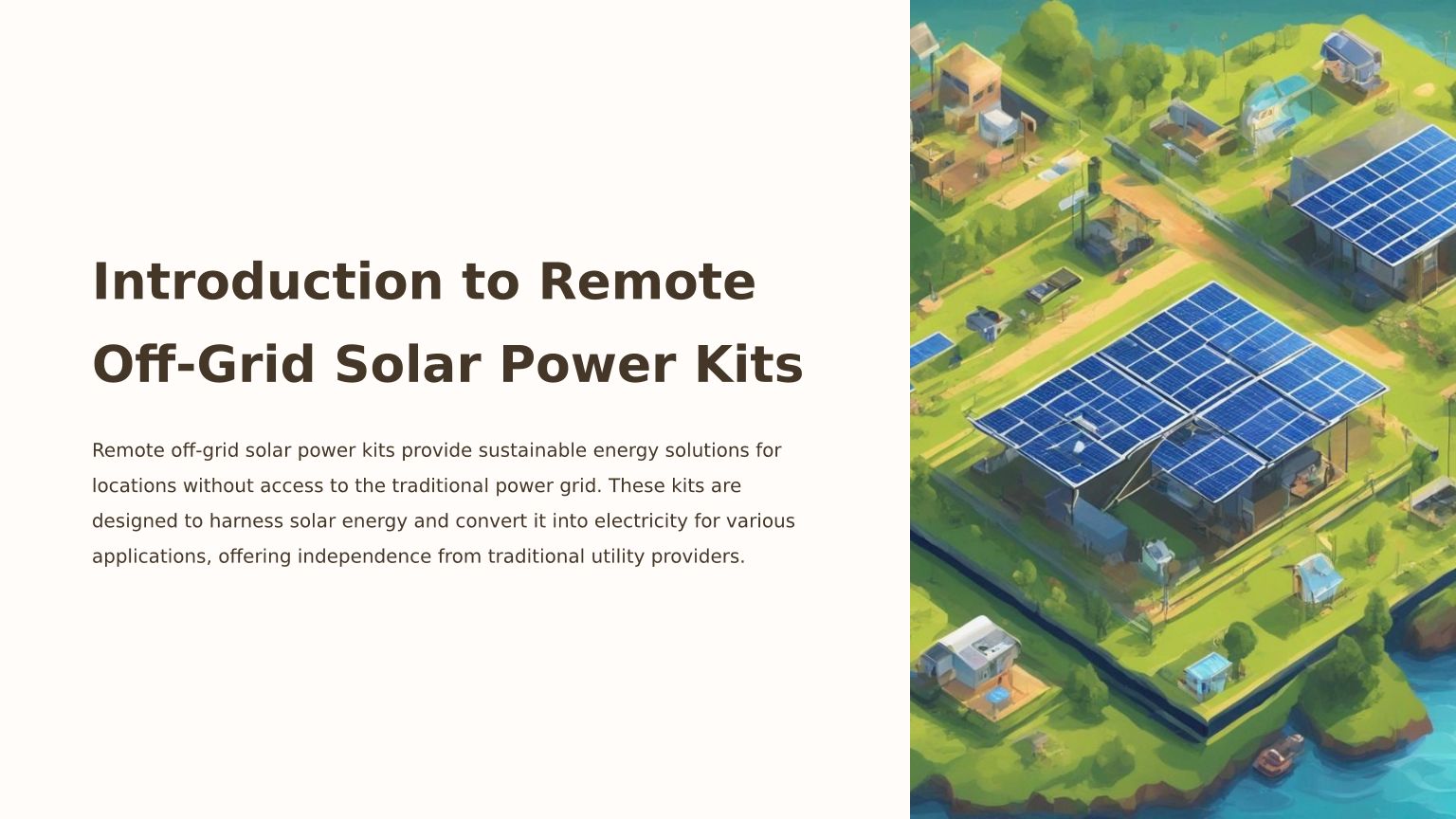 Introduction to Remote Off-Grid Solar Power Kits

Remote off-grid solar power kits provide sustainable energy solutions for locations without access to the traditional power grid. These kits are designed to harness solar energy and convert it into electricity for various applications, offering independence from traditional utility providers.